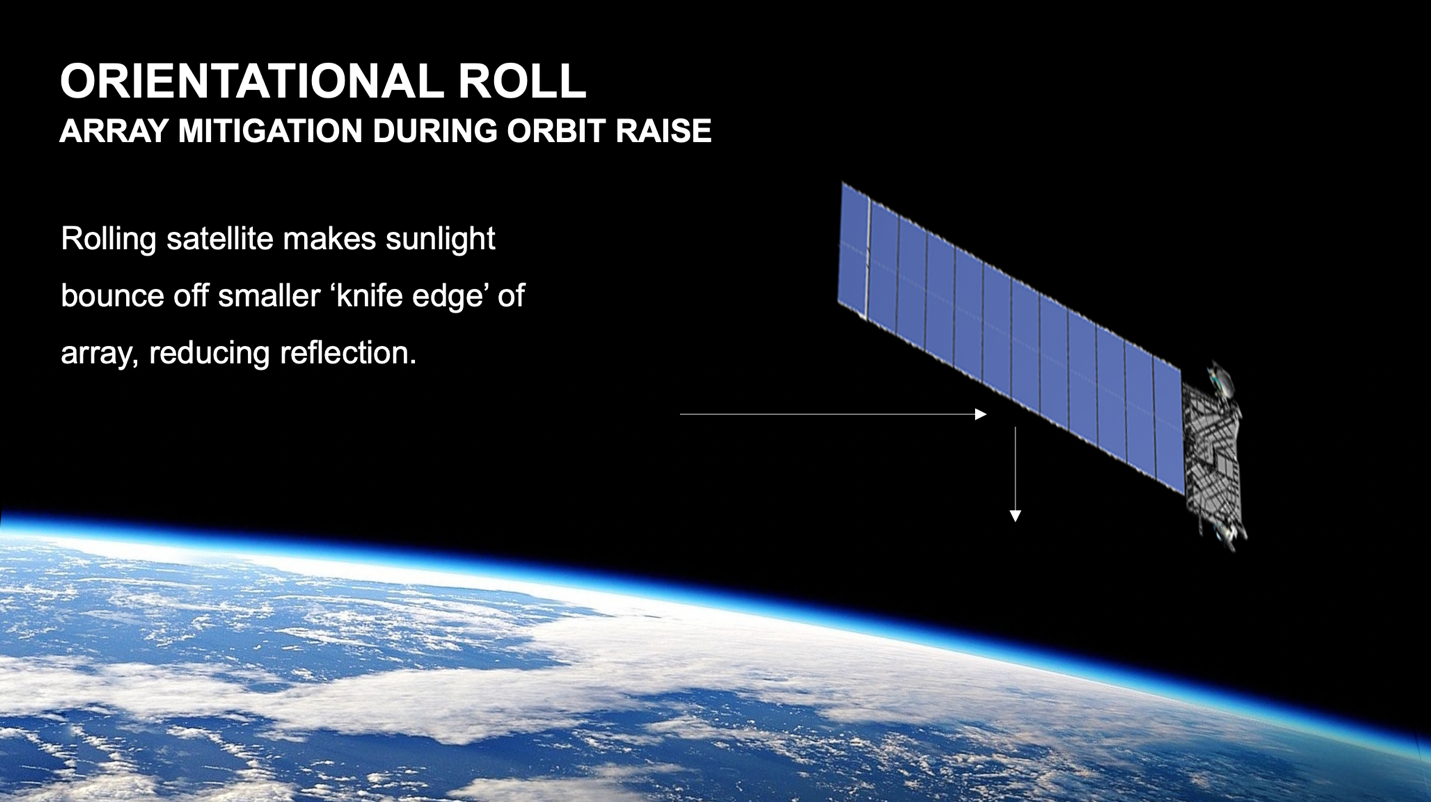 ORIENTATIONAL ROLL
ARRAY MITIGATION DURING ORBIT RAISE

Rolling satellite makes sunlight bounce off smaller ‘knife edge’ of array, reducing reflection.